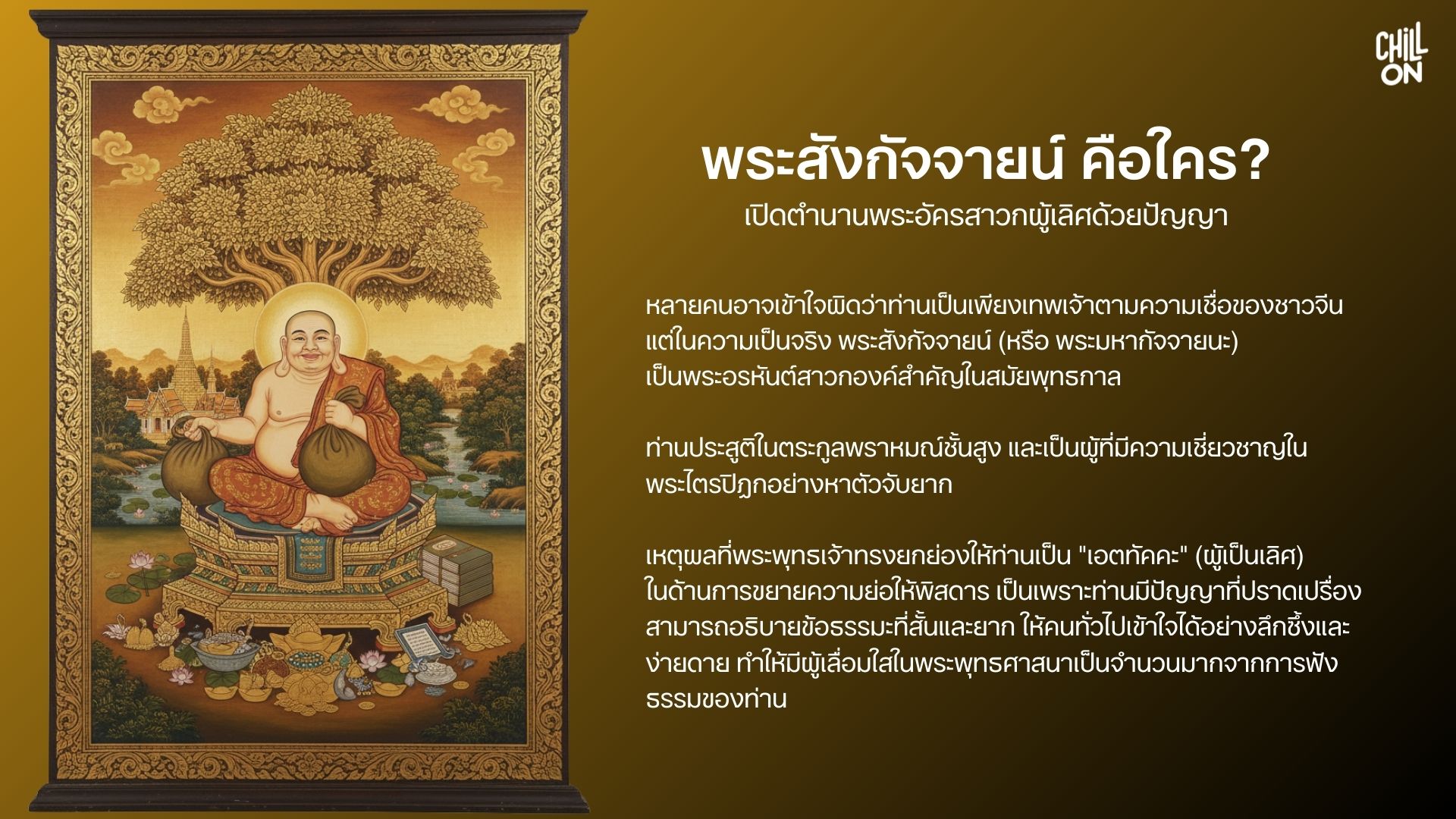 CHILL ON

พระสังกัจจายน์ คือใคร?

เปิดตำนานพระอัครสาวกผู้เลิศด้วยปัญญา

หลายคนอาจเข้าใจผิดว่าท่านเป็นเพียงเทพเจ้าตามความเชื่อของชาวจีน แต่ในความเป็นจริง พระสังกัจจายน์ (หรือ พระมหากัจจายนะ) เป็นพระอรหันต์สาวกองค์สำคัญในสมัยพุทธกาล

ท่านประสูติในตระกูลพราหมณ์ชั้นสูง และเป็นผู้ที่มีความเชี่ยวชาญในพระไตรปิฎกอย่างหาตัวจับยาก

เหตุผลที่พระพุทธเจ้าทรงยกย่องให้ท่านเป็น "เอตทัคคะ" (ผู้เป็นเลิศ) ในด้านการขยายความย่อให้พิสดาร เป็นเพราะท่านมีปัญญาที่ปราดเปรื่อง สามารถอธิบายข้อธรรมะที่สั้นและยาก ให้คนทั่วไปเข้าใจได้อย่างลึกซึ้งและง่ายดาย ทำให้มีผู้เลื่อมใสในพระพุทธศาสนาเป็นจำนวนมากจากการฟังธรรมของท่าน